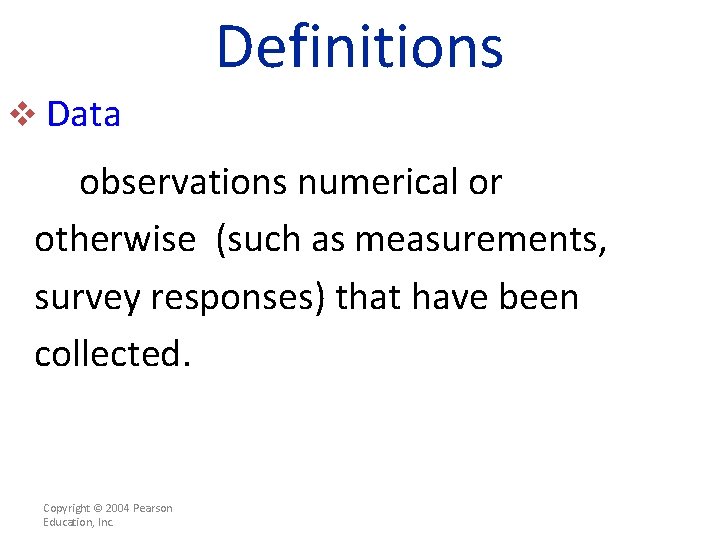 Definitions

❖ Data

observations numerical or otherwise (such as measurements, survey responses) that have been collected.

Copyright © 2004 Pearson Education, Inc.